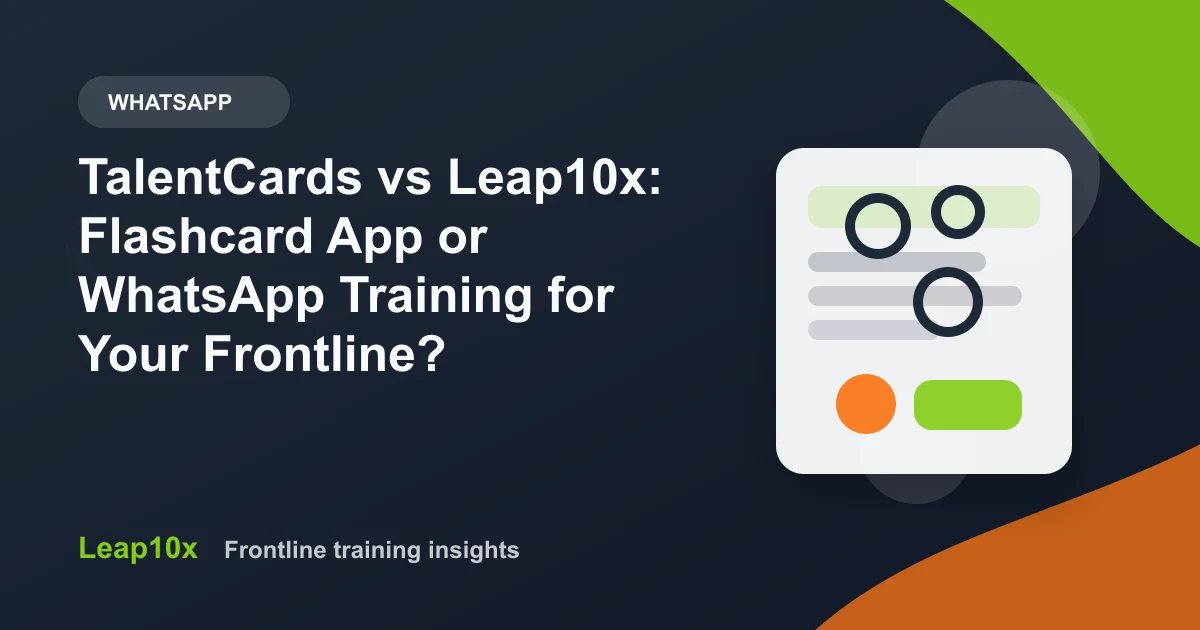 WHATSAPP

TalentCards vs Leap10x: Flashcard App or WhatsApp Training for Your Frontline?

Leap10x Frontline training insights